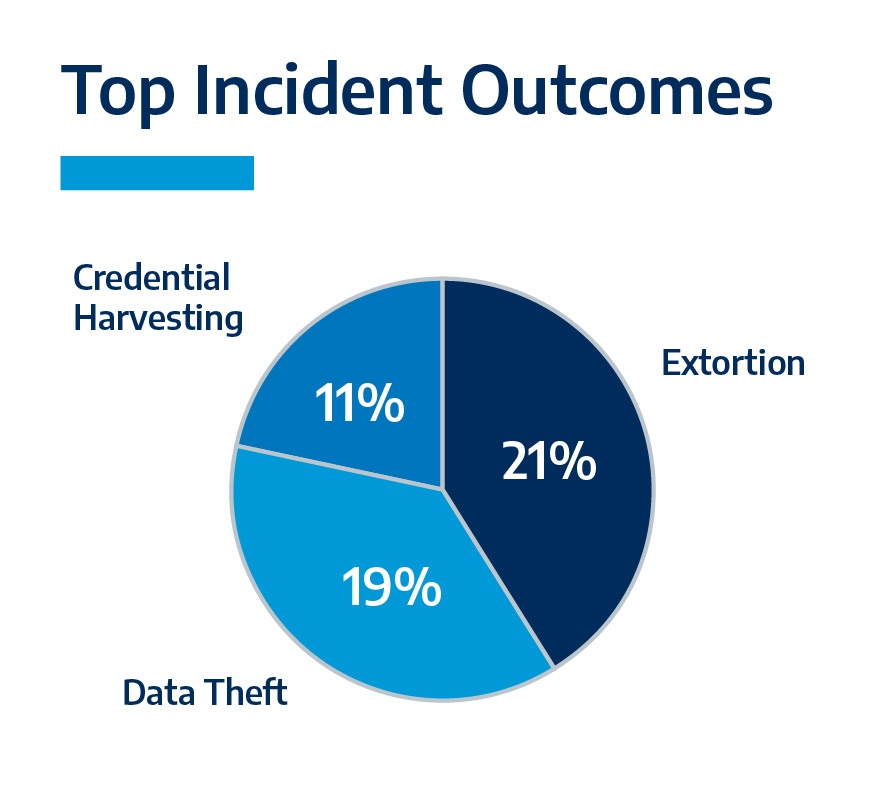 Top Incident Outcomes

Credential Harvesting
11%

Extortion
21%

19%
Data Theft